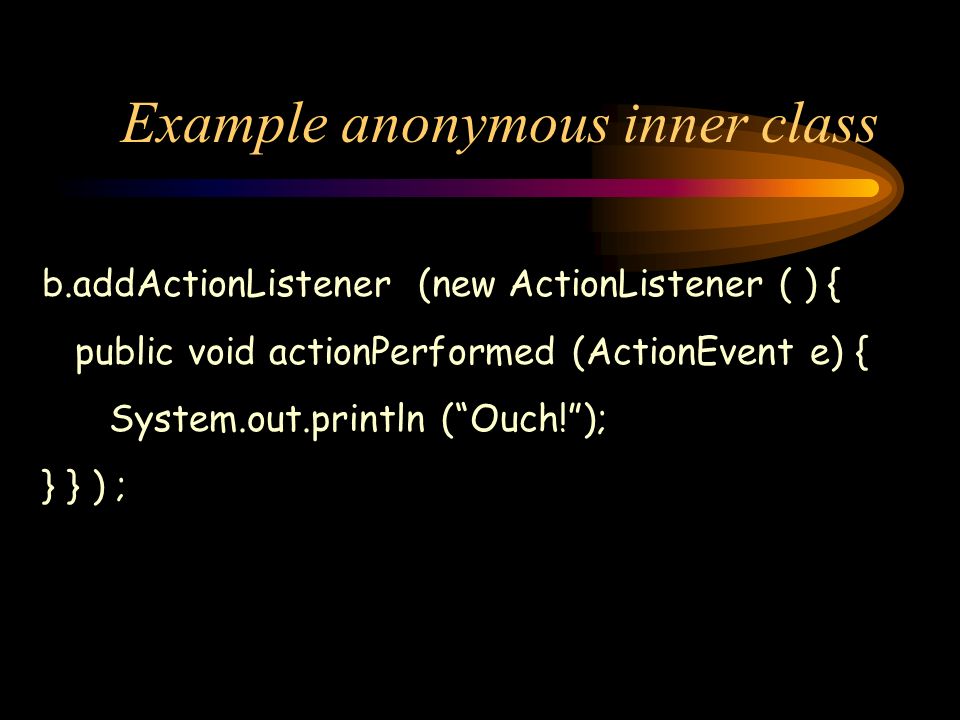 Example anonymous inner class

b.addActionListener (new ActionListener ( ) {
public void actionPerformed (ActionEvent e) {
System.out.println (“Ouch!”);
} } ) ;